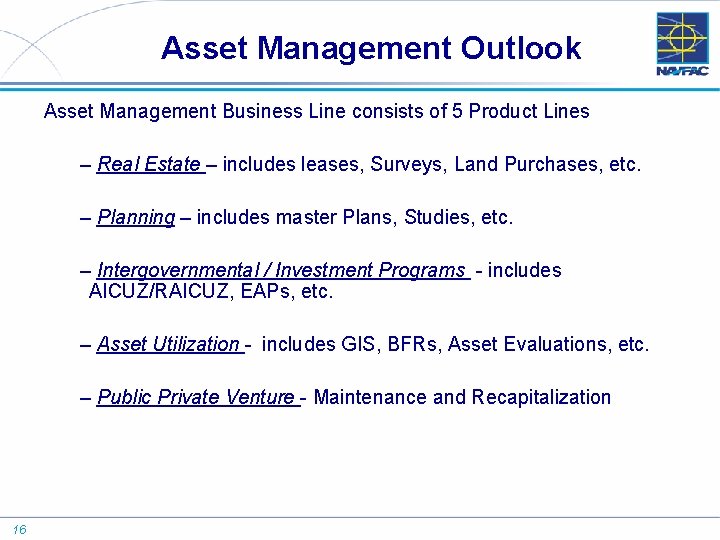 Asset Management Outlook

NAVFAC

Asset Management Business Line consists of 5 Product Lines

– Real Estate – includes leases, Surveys, Land Purchases, etc.

– Planning – includes master Plans, Studies, etc.

– Intergovernmental / Investment Programs - includes AICUZ/RAICUZ, EAPs, etc.

– Asset Utilization - includes GIS, BFRs, Asset Evaluations, etc.

– Public Private Venture - Maintenance and Recapitalization

16